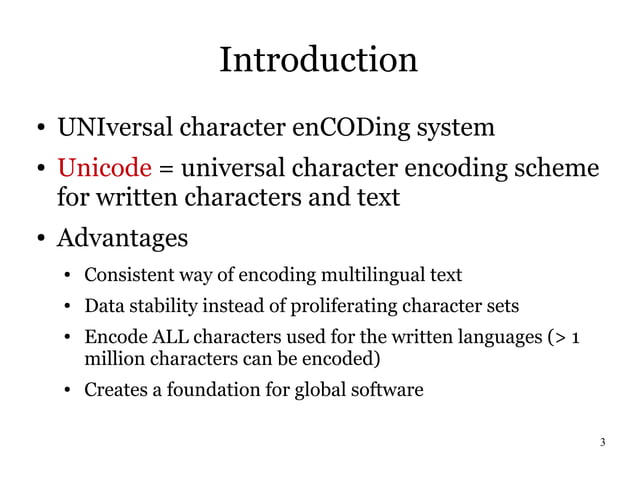 Introduction

• UNIversal character enCODing system

• Unicode = universal character encoding scheme for written characters and text

• Advantages

• Consistent way of encoding multilingual text

• Data stability instead of proliferating character sets

• Encode ALL characters used for the written languages (> 1 million characters can be encoded)

• Creates a foundation for global software

3